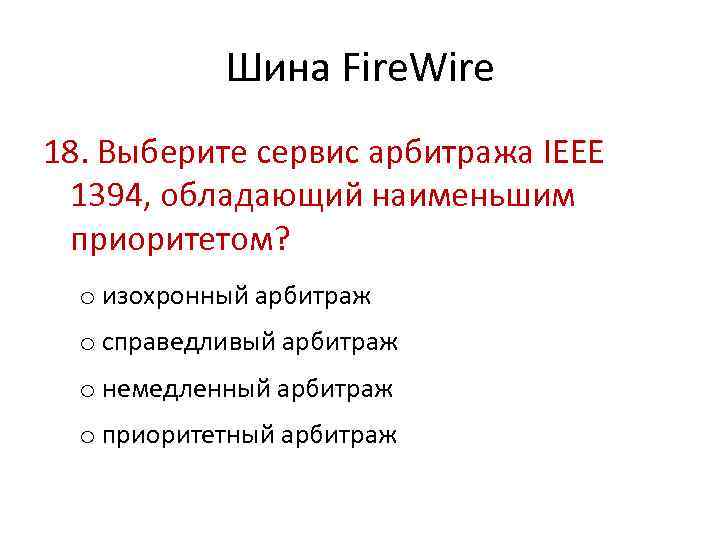 Шина FireWire

18. Выберите сервис арбитража IEEE 1394, обладающий наименьшим приоритетом?

o изохронный арбитраж
o справедливый арбитраж
o немедленный арбитраж
o приоритетный арбитраж